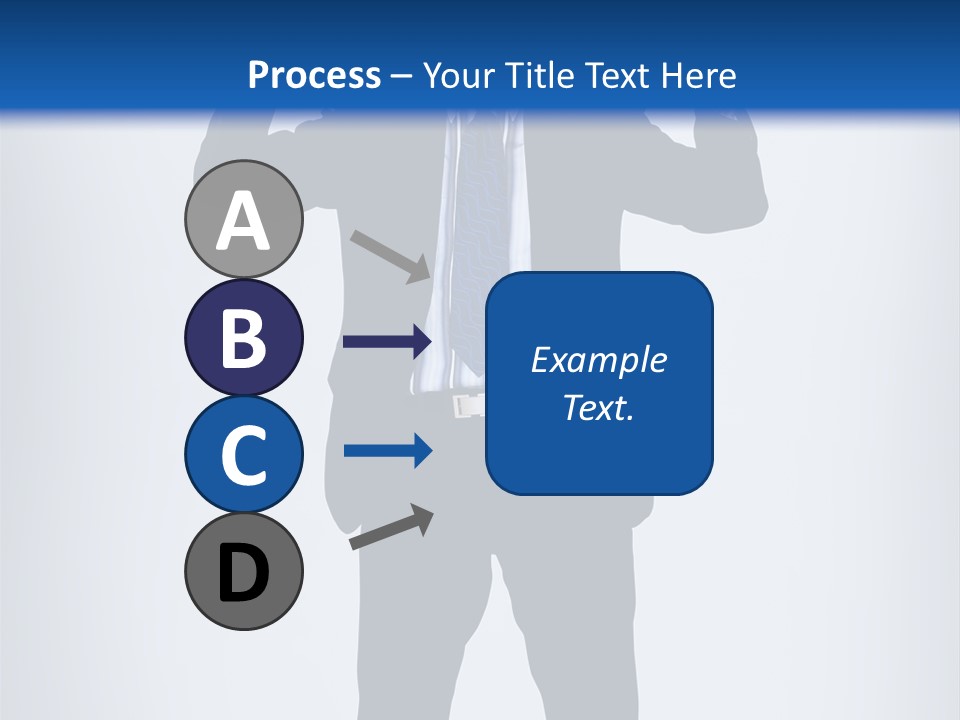 Process – Your Title Text Here

A

B

C

D

Example Text.